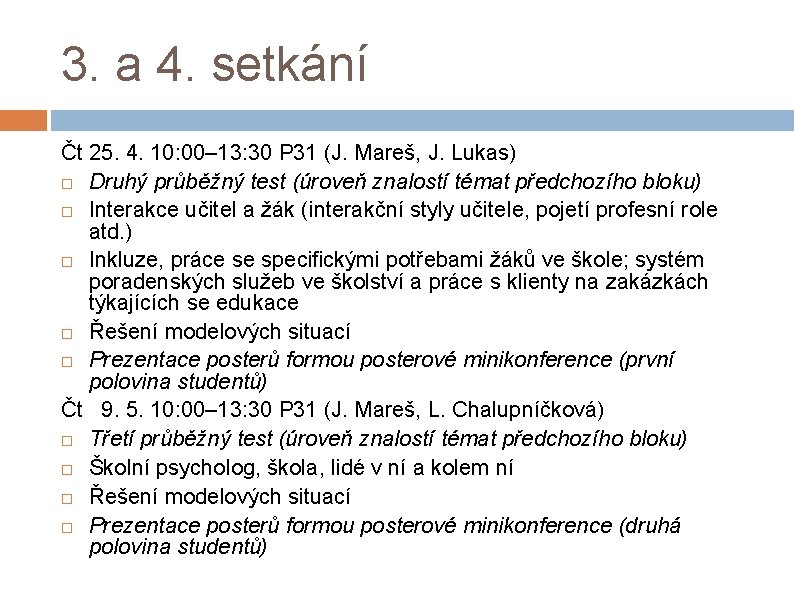 3. a 4. setkání

Čt 25. 4. 10:00–13:30 P31 (J. Mareš, J. Lukas)

□ Druhý průběžný test (úroveň znalostí témat předchozího bloku)
□ Interakce učitel a žák (interakční styly učitele, pojetí profesní role atd.)
□ Inkluze, práce se specifickými potřebami žáků ve škole; systém poradenských služeb ve školství a práce s klienty na zakázkách týkajících se edukace
□ Řešení modelových situací
□ Prezentace posterů formou posterové minikonference (první polovina studentů)

Čt 9. 5. 10:00–13:30 P31 (J. Mareš, L. Chalupníčková)

□ Třetí průběžný test (úroveň znalostí témat předchozího bloku)
□ Školní psycholog, škola, lidé v ní a kolem ní
□ Řešení modelových situací
□ Prezentace posterů formou posterové minikonference (druhá polovina studentů)